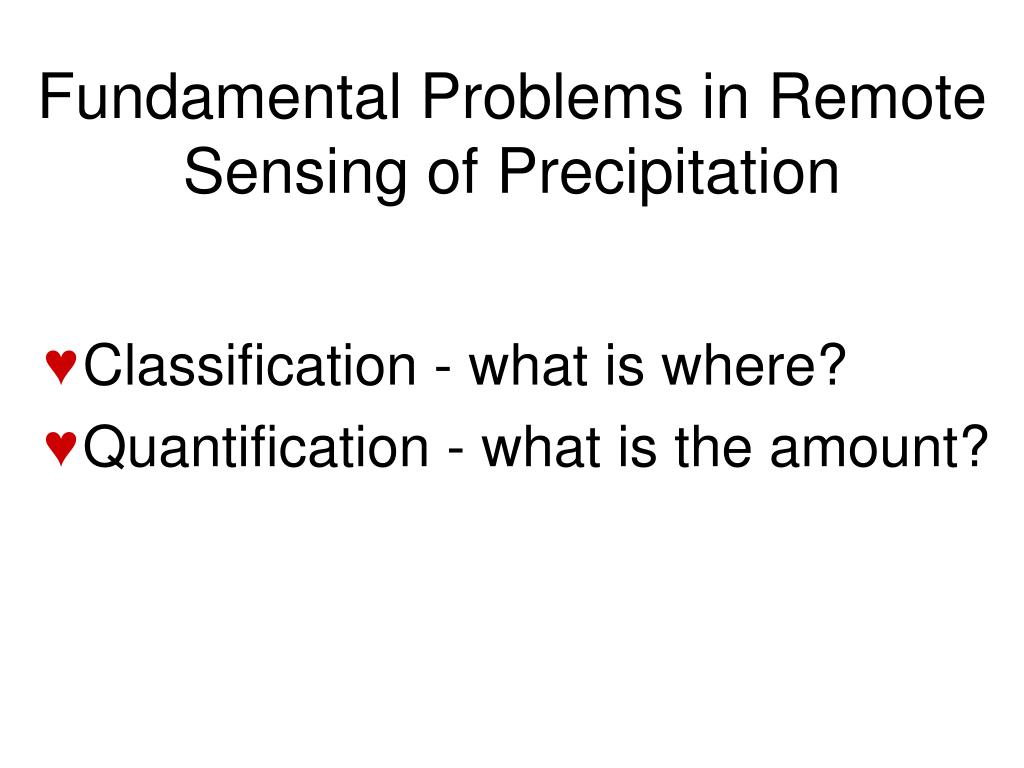 Fundamental Problems in Remote Sensing of Precipitation

♥Classification - what is where?
♥Quantification - what is the amount?